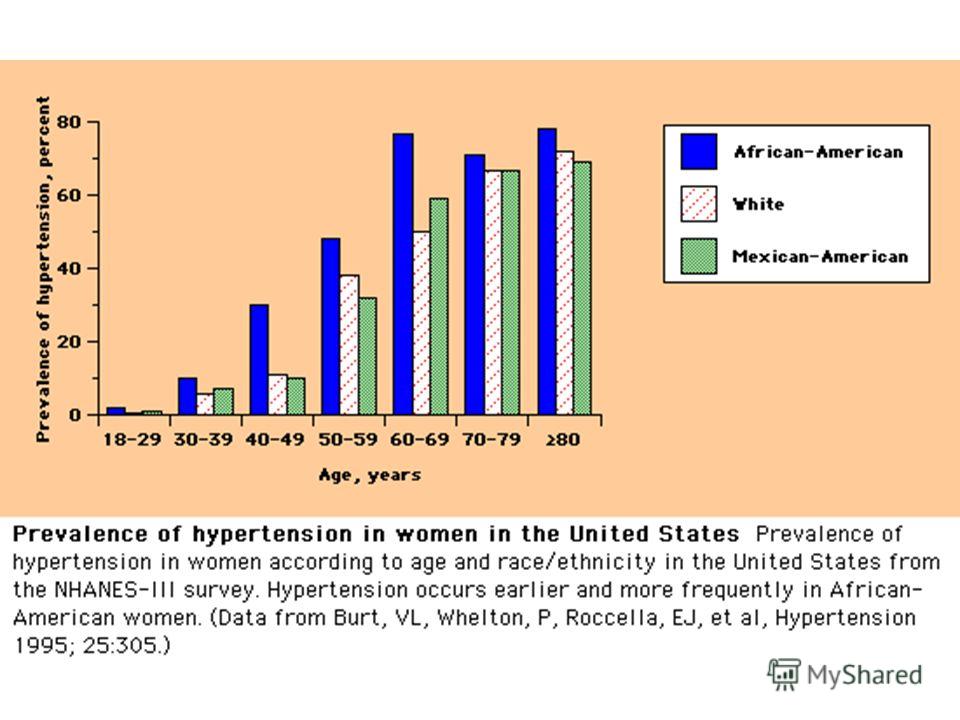 Prevalence of hypertension, percent

80
60
40
20
0

18-29 30-39 40-49 50-59 60-69 70-79 ≥80

Age, years

African-American
White
Mexican-American

**Prevalence of hypertension in women in the United States** Prevalence of hypertension in women according to age and race/ethnicity in the United States from the NHANES-III survey. Hypertension occurs earlier and more frequently in African-American women. (Data from Burt, VL, Whelton, P, Roccella, EJ, et al, Hypertension 1995; 25:305.)

MyShared